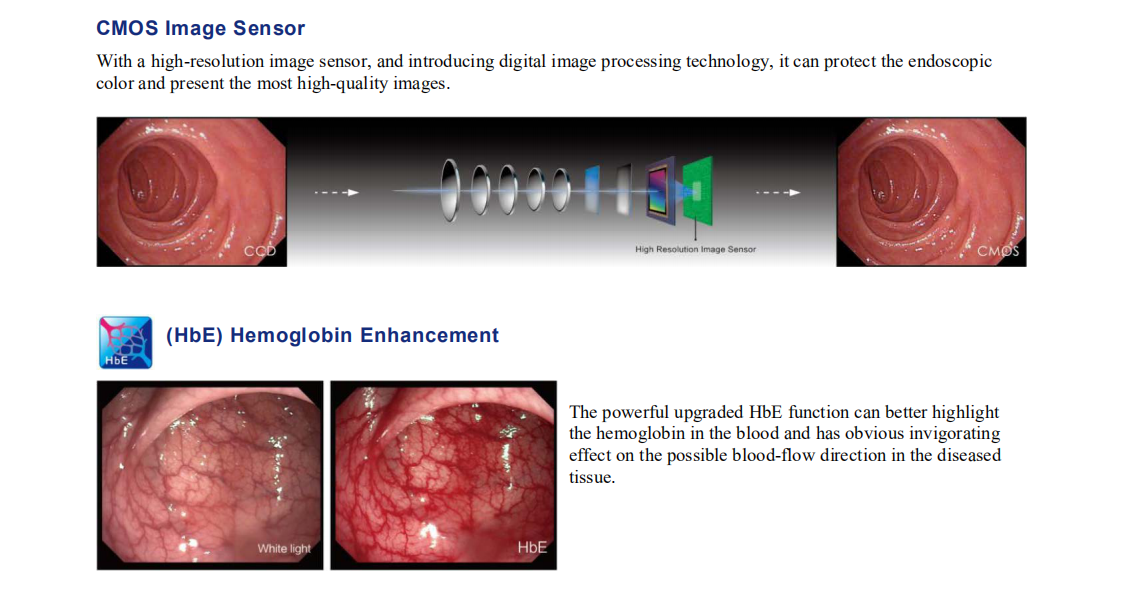 CMOS Image Sensor

With a high-resolution image sensor, and introducing digital image processing technology, it can protect the endoscopic color and present the most high-quality images.

CCD

High Resolution Image Sensor

CMOS

HbE

(HbE) Hemoglobin Enhancement

White light

HbE

The powerful upgraded HbE function can better highlight the hemoglobin in the blood and has obvious invigorating effect on the possible blood-flow direction in the diseased tissue.